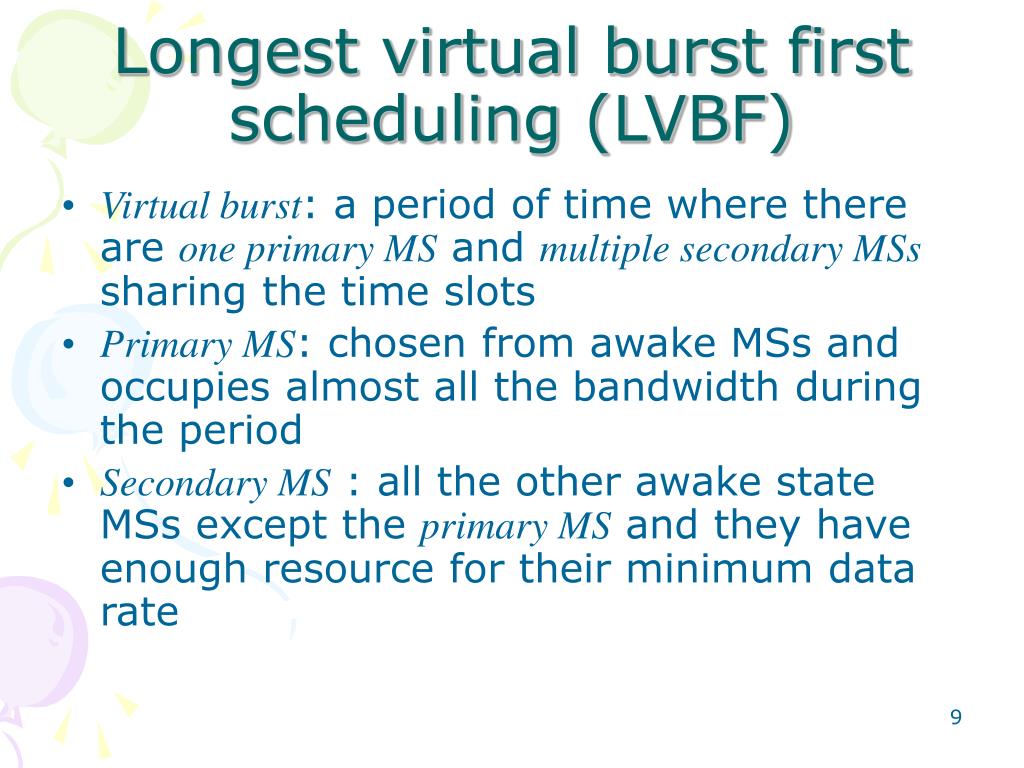 Longest virtual burst first scheduling (LVBF)

• Virtual burst: a period of time where there are one primary MS and multiple secondary MSs sharing the time slots
• Primary MS: chosen from awake MSs and occupies almost all the bandwidth during the period
• Secondary MS : all the other awake state MSs except the primary MS and they have enough resource for their minimum data rate

9